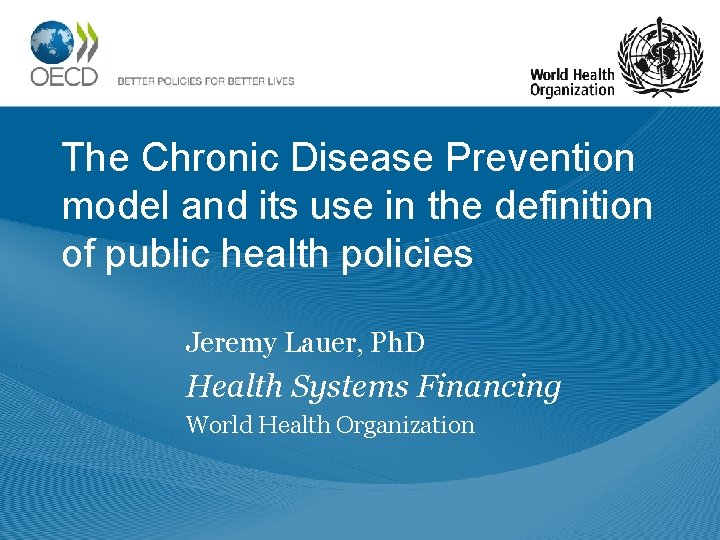 OECD

BETTER POLICIES FOR BETTER LIVES

World Health Organization

The Chronic Disease Prevention model and its use in the definition of public health policies

Jeremy Lauer, PhD

Health Systems Financing

World Health Organization